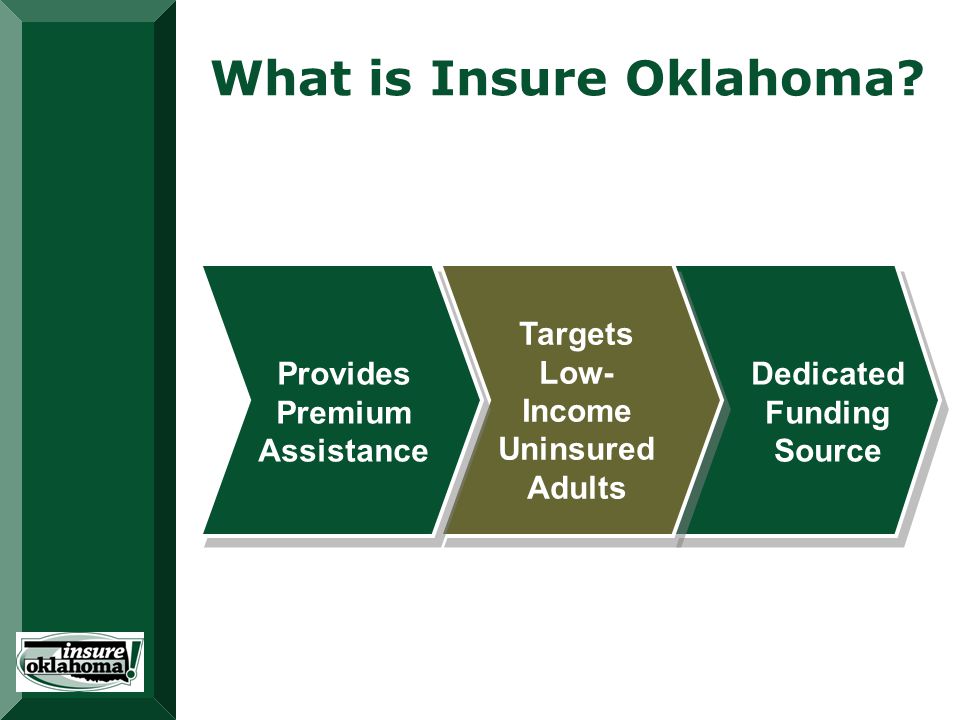 What is Insure Oklahoma?

Provides Premium Assistance

Targets Low-Income Uninsured Adults

Dedicated Funding Source

insure oklahoma!